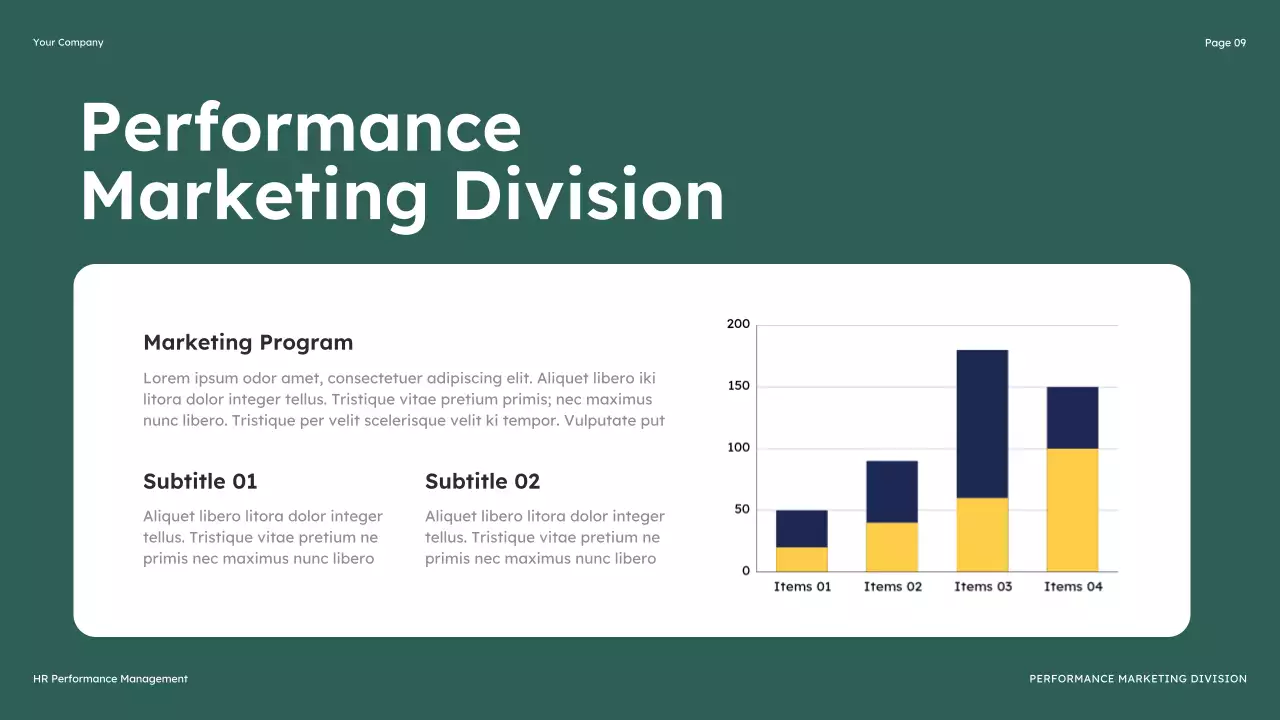 Your Company

Page 09

Performance Marketing Division

Marketing Program

Lorem ipsum odor amet, consectetuer adipiscing elit. Aliquet libero iki litora dolor integer tellus. Tristique vitae pretium primis; nec maximus nunc libero. Tristique per velit scelerisque velit ki tempor. Vulputate put

Subtitle 01

Aliquet libero litora dolor integer tellus. Tristique vitae pretium ne primis nec maximus nunc libero

Subtitle 02

Aliquet libero litora dolor integer tellus. Tristique vitae pretium ne primis nec maximus nunc libero

200
150
100
50
0
Items 01
Items 02
Items 03
Items 04

HR Performance Management

PERFORMANCE MARKETING DIVISION